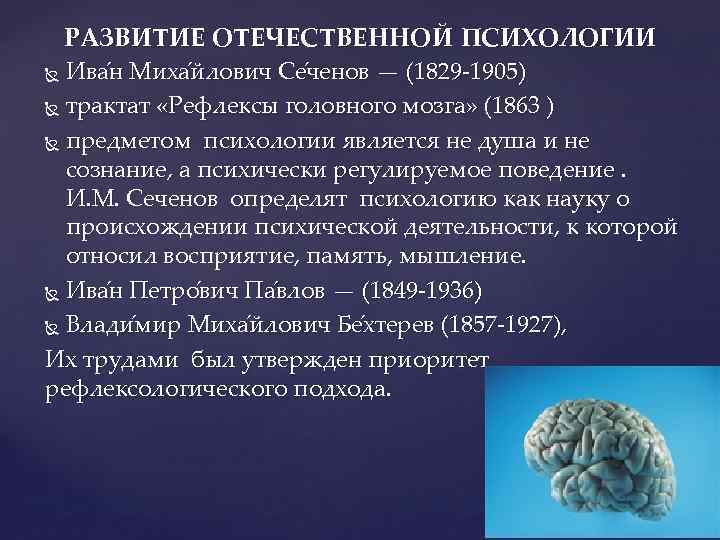 РАЗВИТИЕ ОТЕЧЕСТВЕННОЙ ПСИХОЛОГИИ

Ива́н Миха́йлович Се́ченов — (1829-1905)

трактат «Рефлексы головного мозга» (1863 )

предметом психологии является не душа и не сознание, а психически регулируемое поведение . И.М. Сеченов определят психологию как науку о происхождении психической деятельности, к которой относил восприятие, память, мышление.

Ива́н Петро́вич Па́влов — (1849-1936)

Влади́мир Миха́йлович Бе́хтерев (1857-1927),

Их трудами был утвержден приоритет рефлексологического подхода.